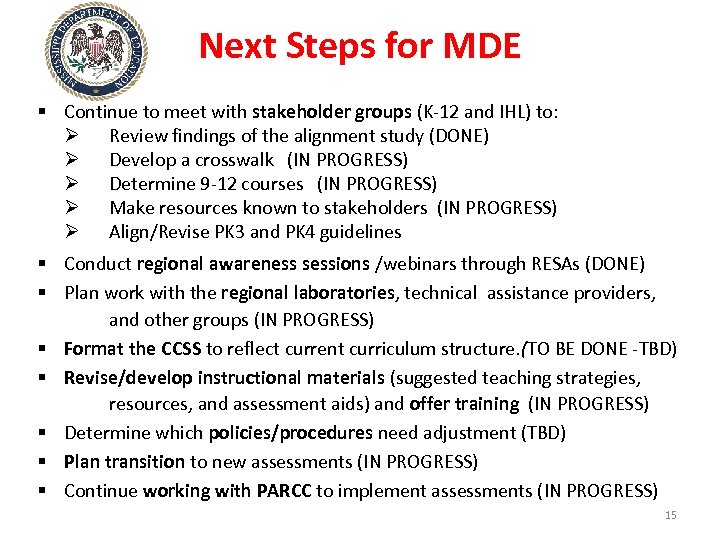 MISSISSIPPI DEPARTMENT OF EDUCATION

Next Steps for MDE

▪ Continue to meet with stakeholder groups (K-12 and IHL) to:
➢ Review findings of the alignment study (DONE)
➢ Develop a crosswalk (IN PROGRESS)
➢ Determine 9-12 courses (IN PROGRESS)
➢ Make resources known to stakeholders (IN PROGRESS)
➢ Align/Revise PK3 and PK4 guidelines

▪ Conduct regional awareness sessions /webinars through RESAs (DONE)

▪ Plan work with the regional laboratories, technical assistance providers, and other groups (IN PROGRESS)

▪ Format the CCSS to reflect current curriculum structure.(TO BE DONE -TBD)

▪ Revise/develop instructional materials (suggested teaching strategies, resources, and assessment aids) and offer training (IN PROGRESS)

▪ Determine which policies/procedures need adjustment (TBD)

▪ Plan transition to new assessments (IN PROGRESS)

▪ Continue working with PARCC to implement assessments (IN PROGRESS)

15